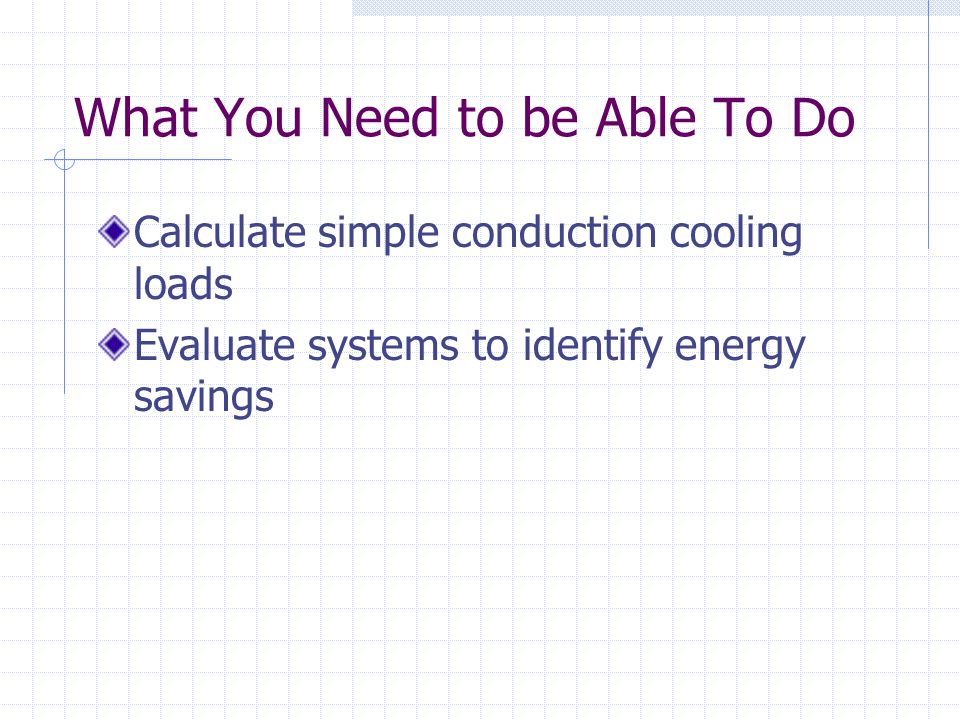 What You Need to be Able To Do

Calculate simple conduction cooling loads

Evaluate systems to identify energy savings